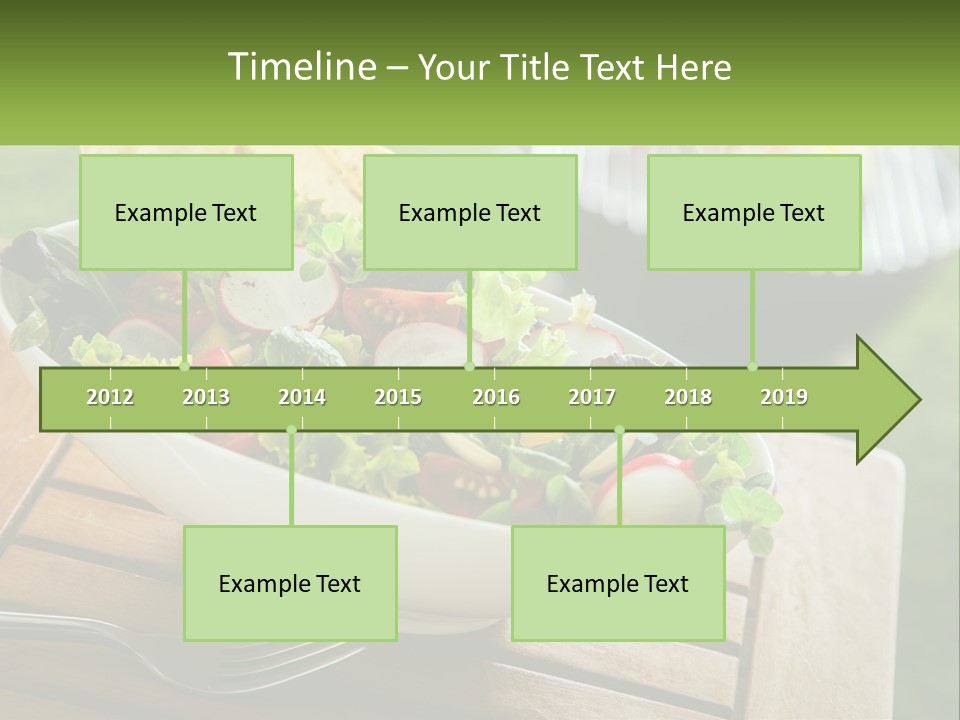 Timeline – Your Title Text Here

Example Text

Example Text

Example Text

2012 2013 2014 2015 2016 2017 2018 2019

Example Text

Example Text